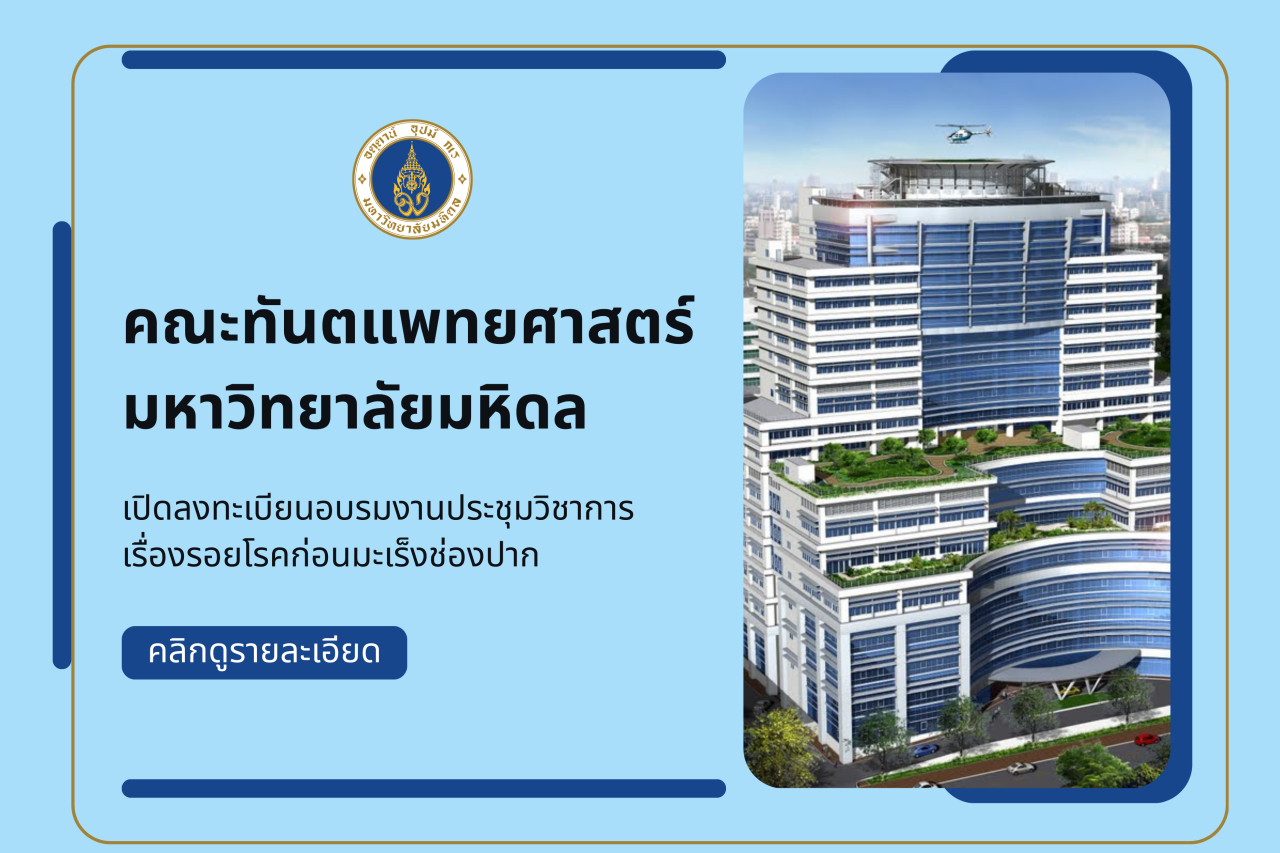 อตฺตานํ อุปมํ กเร
มหาวิทยาลัยมหิดล

คณะทันตแพทยศาสตร์
มหาวิทยาลัยมหิดล

เปิดลงทะเบียนอบรมงานประชุมวิชาการ
เรื่องรอยโรคก่อนมะเร็งช่องปาก

คลิกดูรายละเอียด